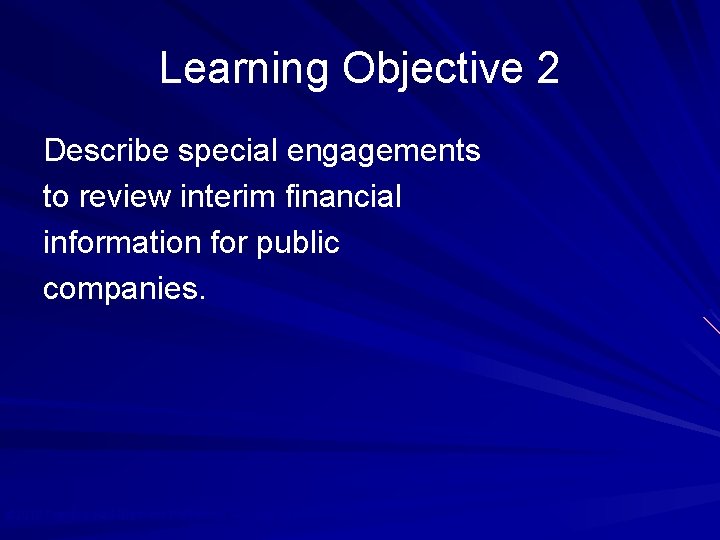 Learning Objective 2

Describe special engagements to review interim financial information for public companies.